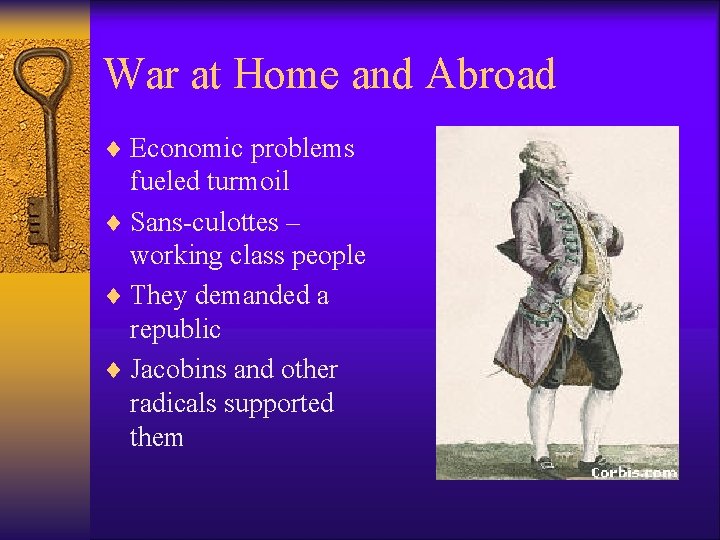 War at Home and Abroad

♦ Economic problems fueled turmoil
♦ Sans-culottes – working class people
♦ They demanded a republic
♦ Jacobins and other radicals supported them

Corbis.com